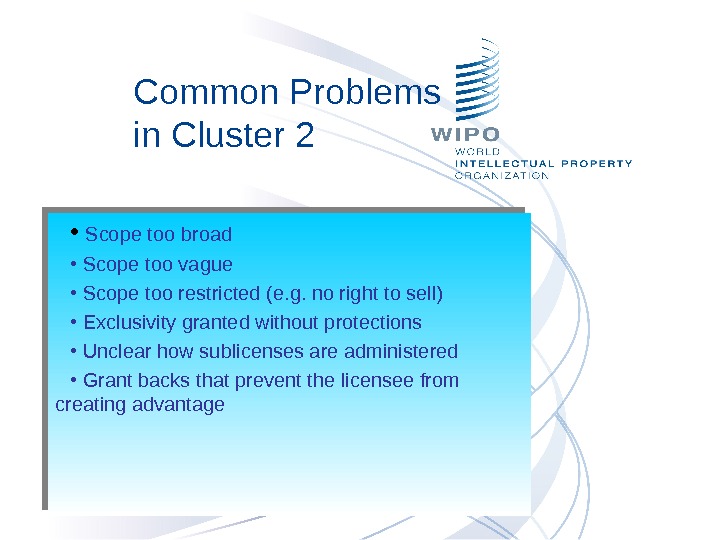 Common Problems in Cluster 2

WIPO
WORLD
INTELLECTUAL PROPERTY
ORGANIZATION

• Scope too broad

• Scope too vague

• Scope too restricted (e.g. no right to sell)

• Exclusivity granted without protections

• Unclear how sublicenses are administered

• Grant backs that prevent the licensee from creating advantage